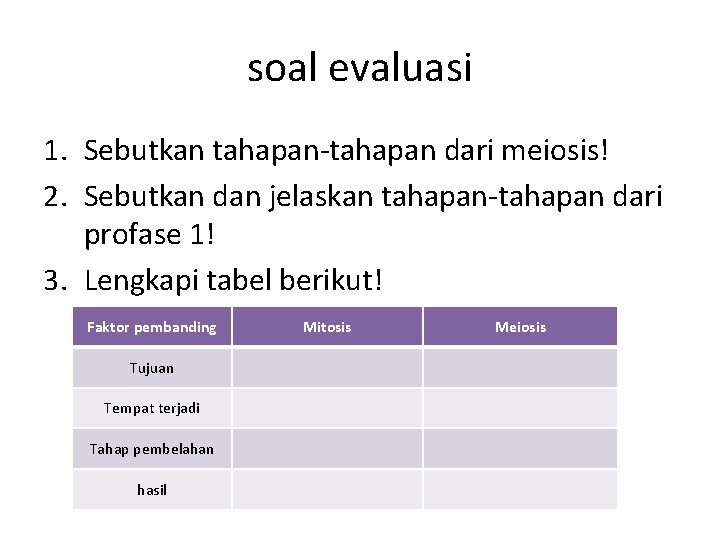 soal evaluasi

1. Sebutkan tahapan-tahapan dari meiosis!
2. Sebutkan dan jelaskan tahapan-tahapan dari profase 1!
3. Lengkapi tabel berikut!

| Faktor pembanding | Mitosis | Meiosis |
|---|---|---|
| Tujuan | | |
| Tempat terjadi | | |
| Tahap pembelahan | | |
| hasil | | |